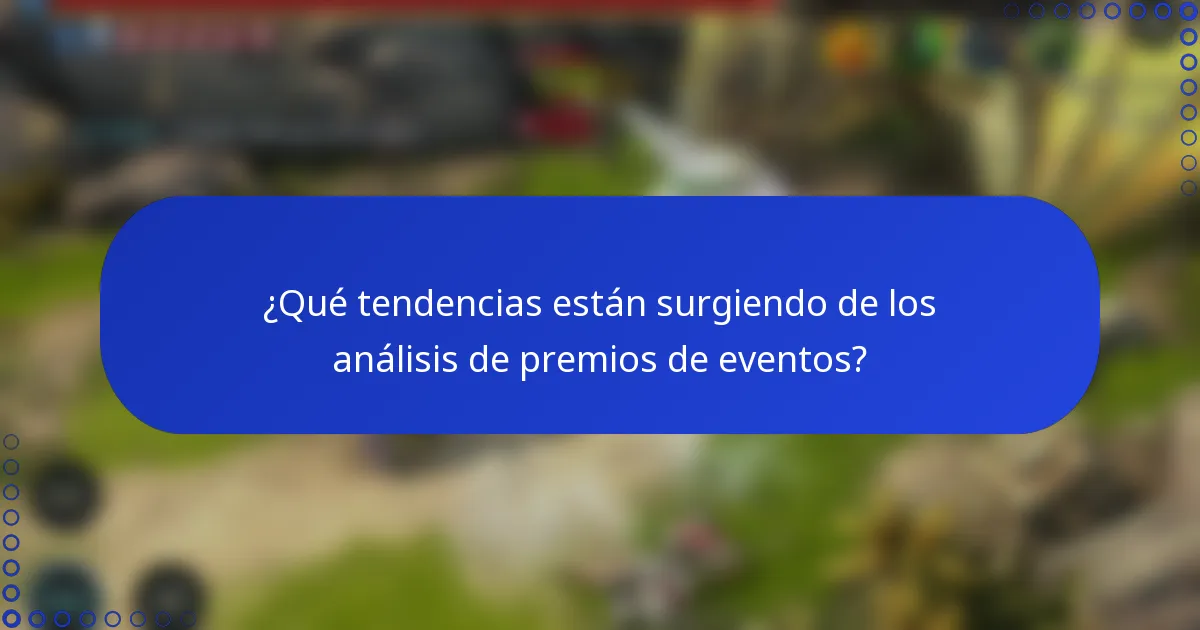 ¿Qué tendencias están surgiendo de los análisis de premios de eventos?